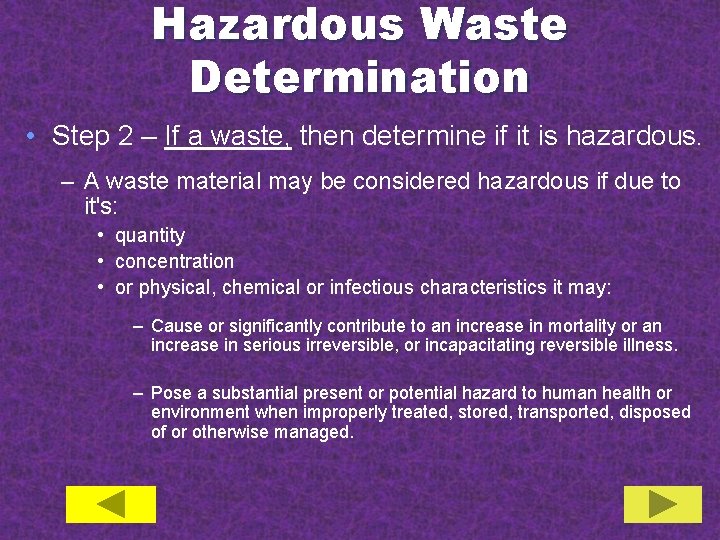 Hazardous Waste Determination

• Step 2 – If a waste, then determine if it is hazardous.

– A waste material may be considered hazardous if due to it's:

• quantity
• concentration
• or physical, chemical or infectious characteristics it may:

– Cause or significantly contribute to an increase in mortality or an increase in serious irreversible, or incapacitating reversible illness.

– Pose a substantial present or potential hazard to human health or environment when improperly treated, stored, transported, disposed of or otherwise managed.